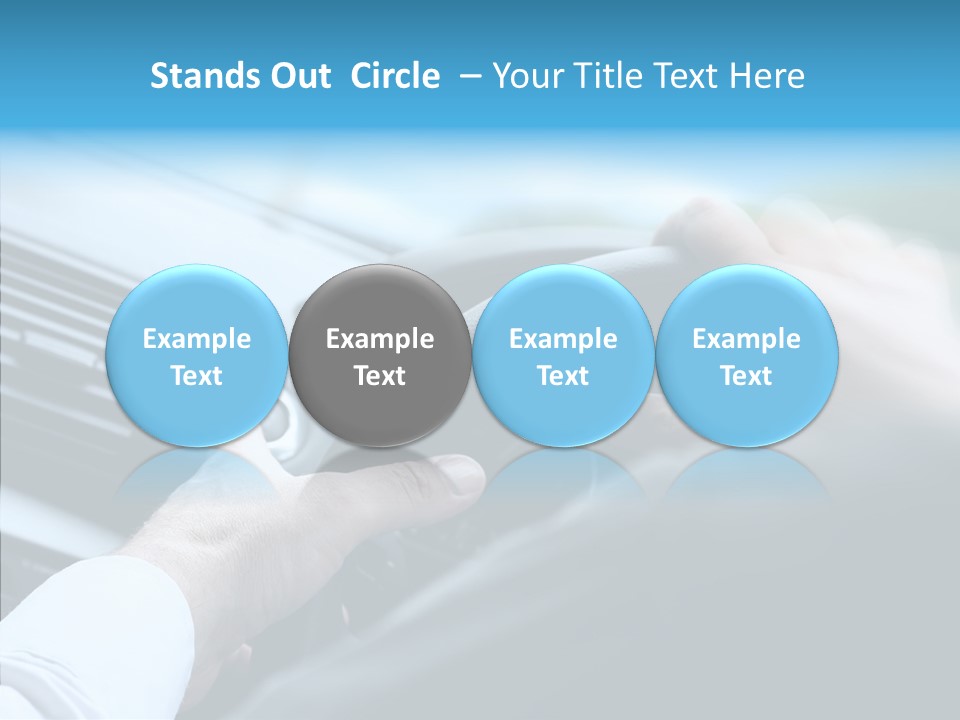 Stands Out Circle – Your Title Text Here

Example Text

Example Text

Example Text

Example Text